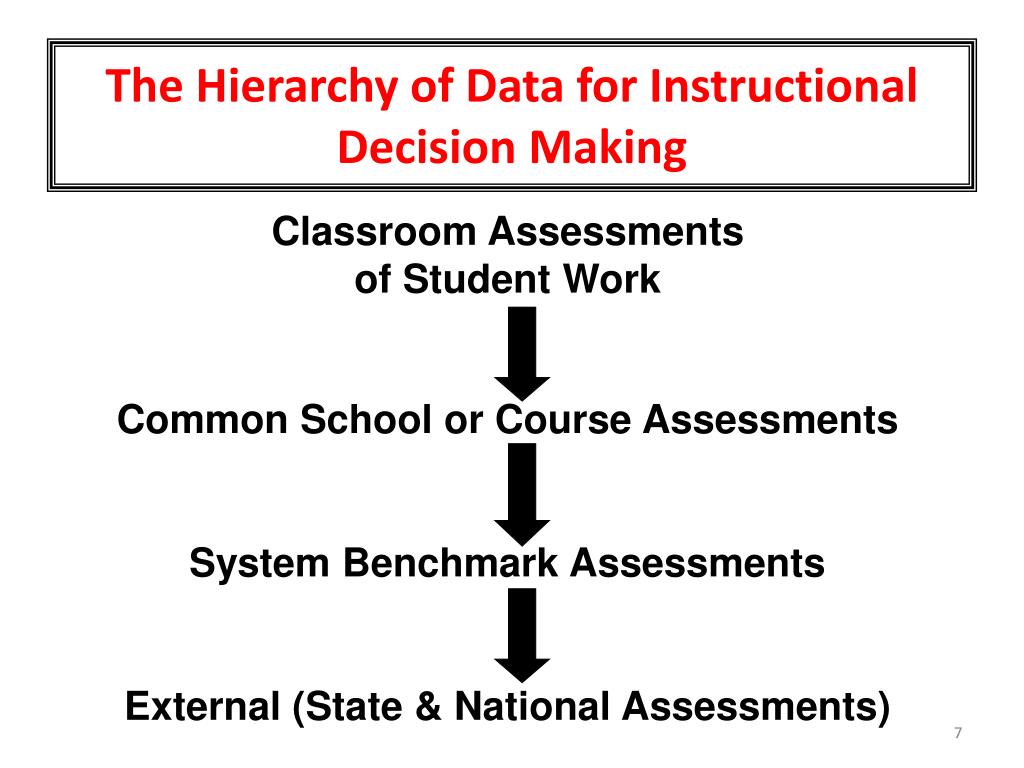 The Hierarchy of Data for Instructional Decision Making

Classroom Assessments of Student Work

Common School or Course Assessments

System Benchmark Assessments

External (State & National Assessments)

7